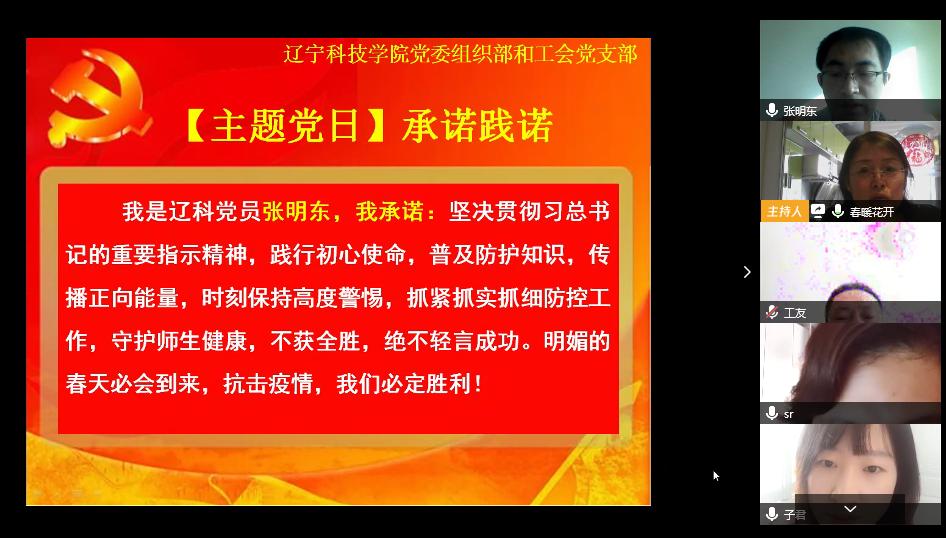 辽宁科技学院党委组织部和工会党支部

【主题党日】承诺践诺

我是辽科党员张明东，我承诺：坚决贯彻习总书记的重要指示精神，践行初心使命，普及防护知识，传播正向能量，时刻保持高度警惕，抓紧抓实抓细防控工作，守护师生健康，不获全胜，绝不轻言成功。明媚的春天必会到来，抗击疫情，我们必定胜利！

张明东

主持人 春暖花开

工友

sr

子君